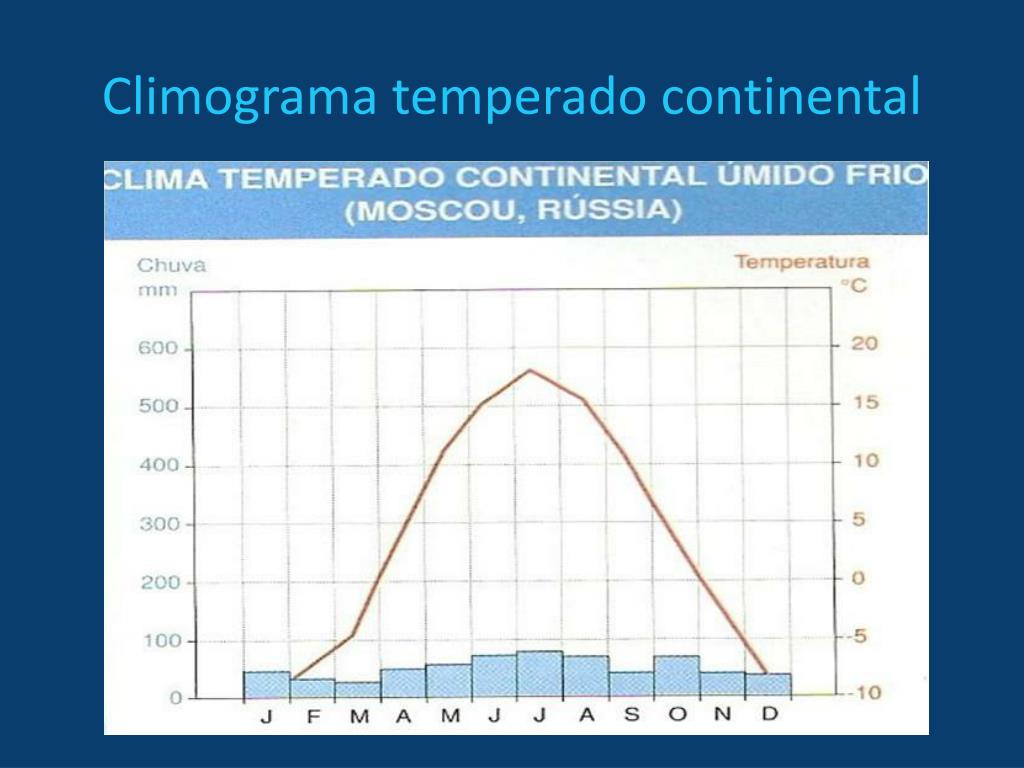 Climograma temperado continental

CLIMA TEMPERADO CONTINENTAL ÚMIDO FRIO (MOSCOU, RÚSSIA)

Chuva mm

Temperatura °C

600
500
400
300
200
100
0

20
15
10
5
0
-5
-10

J F M A M J J A S O N D